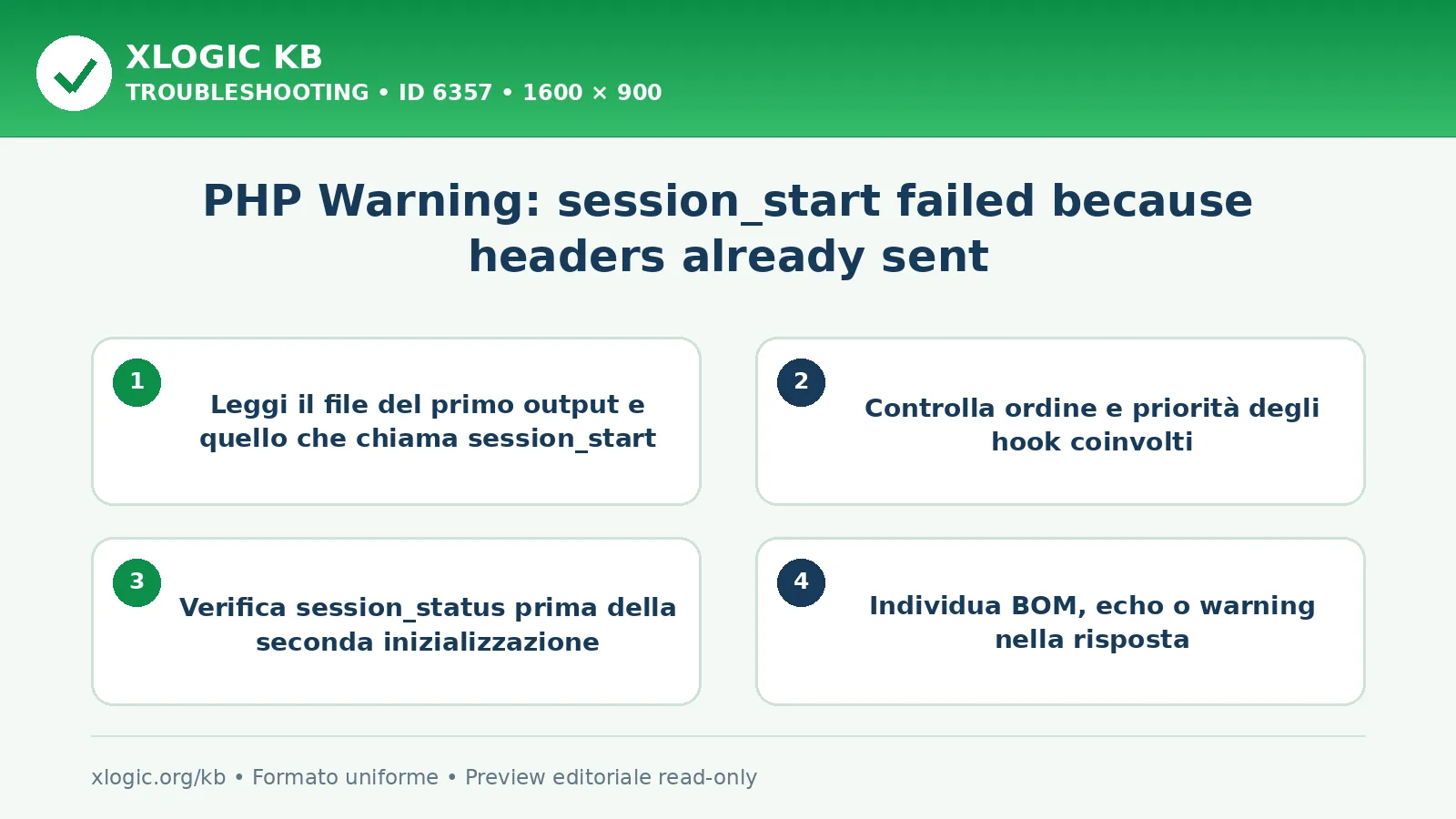 XLOGIC KB
TROUBLESHOOTING • ID 6357 • 1600 × 900

PHP Warning: session_start failed because headers already sent

1
Leggi il file del primo output e quello che chiama session_start

2
Controlla ordine e priorità degli hook coinvolti

3
Verifica session_status prima della seconda inizializzazione

4
Individua BOM, echo o warning nella risposta

xlogic.org/kb • Formato uniforme • Preview editoriale read-only